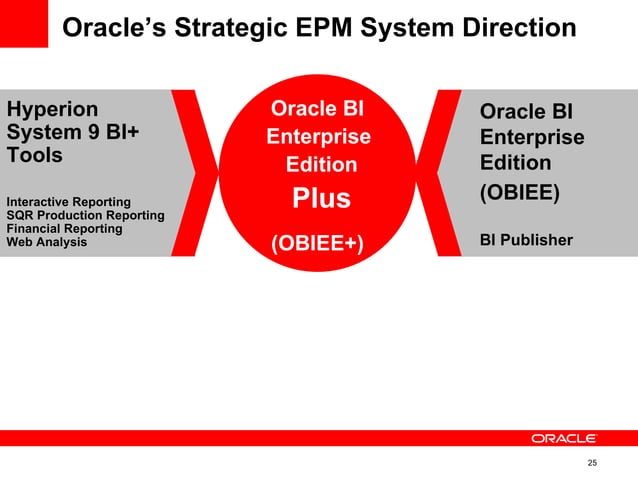 Oracle's Strategic EPM System Direction

Hyperion System 9 BI+ Tools

Interactive Reporting
SQR Production Reporting
Financial Reporting
Web Analysis

Oracle BI Enterprise Edition
Plus
(OBIEE+)

Oracle BI Enterprise Edition
(OBIEE)

BI Publisher

ORACLE

25